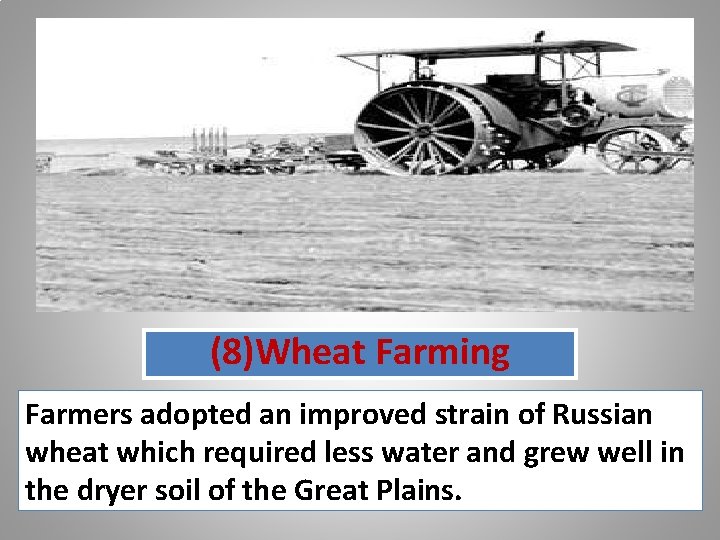 (8)Wheat Farming

Farmers adopted an improved strain of Russian wheat which required less water and grew well in the dryer soil of the Great Plains.